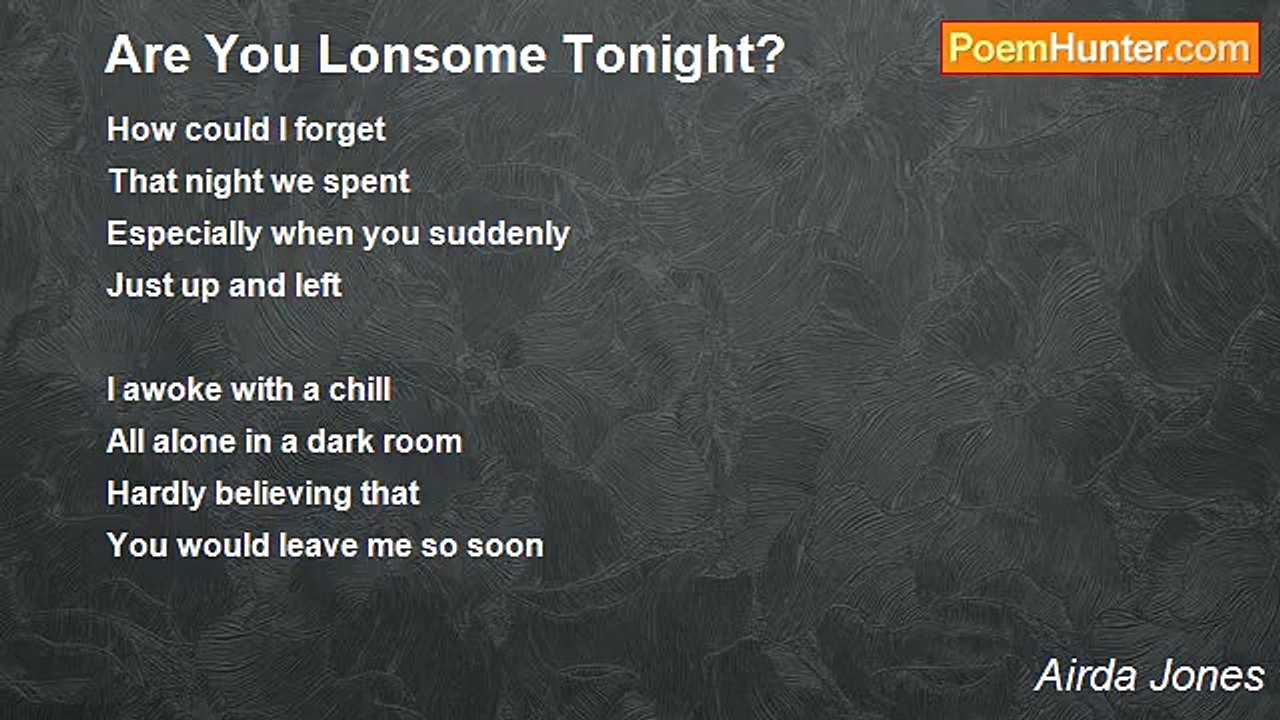 Are You Lonsome Tonight?

PoemHunter.com

How could I forget
That night we spent
Especially when you suddenly
Just up and left

I awoke with a chill
All alone in a dark room
Hardly believing that
You would leave me so soon

Airda Jones